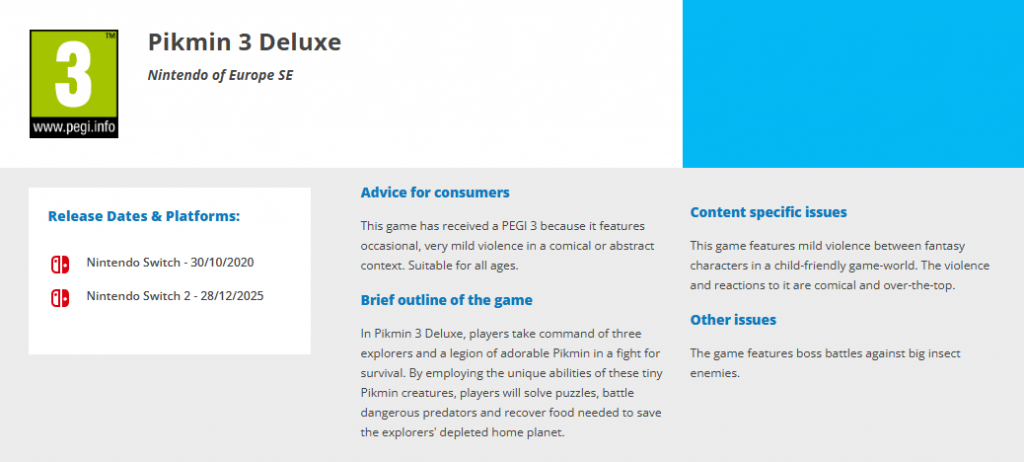 3
TM
www.pegi.info

Pikmin 3 Deluxe

Nintendo of Europe SE

Release Dates & Platforms:

Nintendo Switch - 30/10/2020

Nintendo Switch 2 - 28/12/2025

Advice for consumers

This game has received a PEGI 3 because it features occasional, very mild violence in a comical or abstract context. Suitable for all ages.

Brief outline of the game

In Pikmin 3 Deluxe, players take command of three explorers and a legion of adorable Pikmin in a fight for survival. By employing the unique abilities of these tiny Pikmin creatures, players will solve puzzles, battle dangerous predators and recover food needed to save the explorers' depleted home planet.

Content specific issues

This game features mild violence between fantasy characters in a child-friendly game-world. The violence and reactions to it are comical and over-the-top.

Other issues

The game features boss battles against big insect enemies.